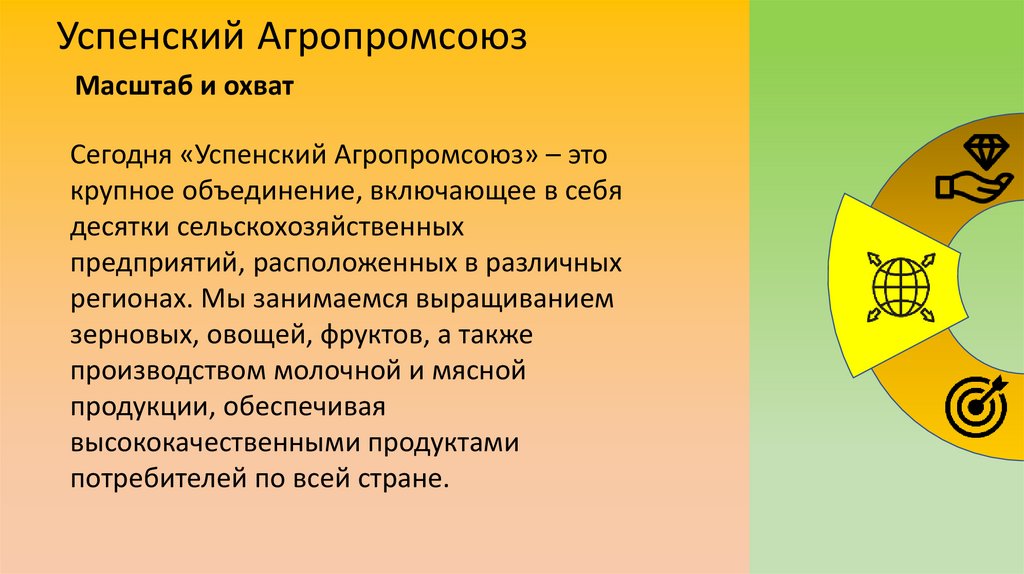 Успенский Агропромсоюз

Масштаб и охват

Сегодня «Успенский Агропромсоюз» – это крупное объединение, включающее в себя десятки сельскохозяйственных предприятий, расположенных в различных регионах. Мы занимаемся выращиванием зерновых, овощей, фруктов, а также производством молочной и мясной продукции, обеспечивая высококачественными продуктами потребителей по всей стране.